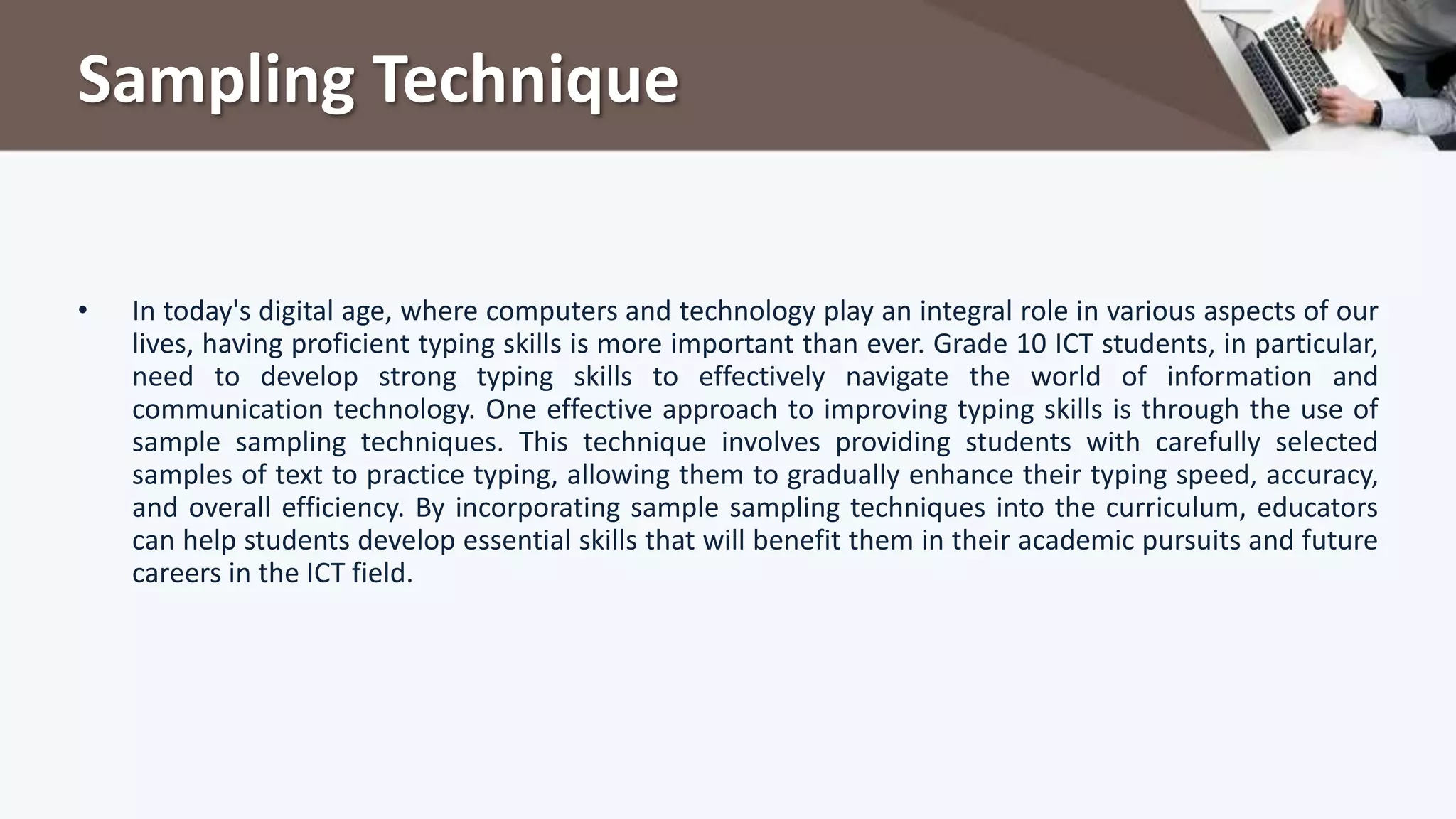 Sampling Technique

• In today's digital age, where computers and technology play an integral role in various aspects of our lives, having proficient typing skills is more important than ever. Grade 10 ICT students, in particular, need to develop strong typing skills to effectively navigate the world of information and communication technology. One effective approach to improving typing skills is through the use of sample sampling techniques. This technique involves providing students with carefully selected samples of text to practice typing, allowing them to gradually enhance their typing speed, accuracy, and overall efficiency. By incorporating sample sampling techniques into the curriculum, educators can help students develop essential skills that will benefit them in their academic pursuits and future careers in the ICT field.